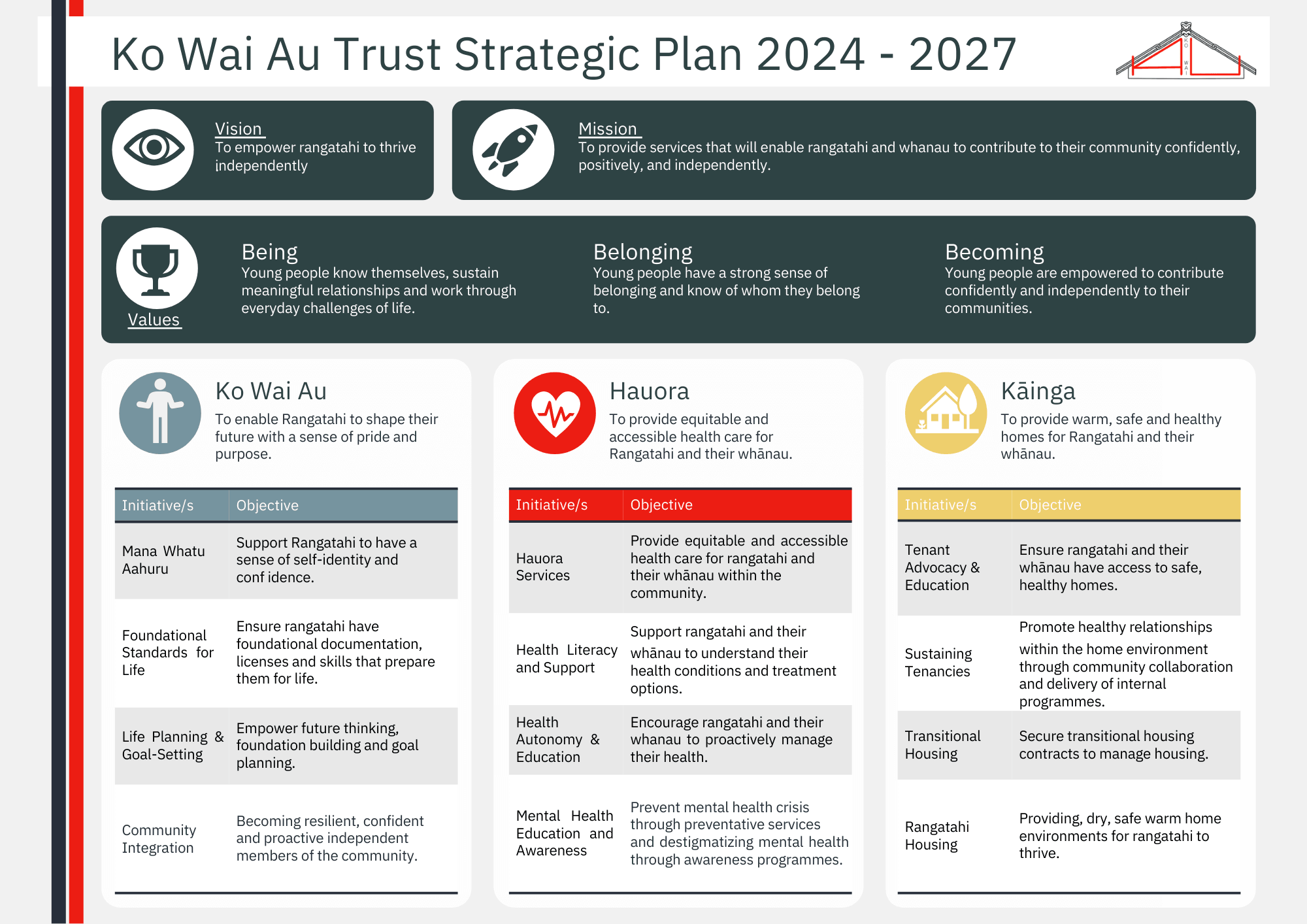 Ko Wai Au Trust Strategic Plan 2024 - 2027

KO WAI

Vision
To empower rangatahi to thrive independently

Mission
To provide services that will enable rangatahi and whanau to contribute to their community confidently, positively, and independently.

Values

Being
Young people know themselves, sustain meaningful relationships and work through everyday challenges of life.

Belonging
Young people have a strong sense of belonging and know of whom they belong to.

Becoming
Young people are empowered to contribute confidently and independently to their communities.

Ko Wai Au
To enable Rangatahi to shape their future with a sense of pride and purpose.

| Initiative/s | Objective |
|---|---|
| Mana Whatu Aahuru | Support Rangatahi to have a sense of self-identity and conf idence. |
| Foundational Standards for Life | Ensure rangatahi have foundational documentation, licenses and skills that prepare them for life. |
| Life Planning & Goal-Setting | Empower future thinking, foundation building and goal planning. |
| Community Integration | Becoming resilient, confident and proactive independent members of the community. |

Hauora
To provide equitable and accessible health care for Rangatahi and their whānau.

| Initiative/s | Objective |
|---|---|
| Hauora Services | Provide equitable and accessible health care for rangatahi and their whānau within the community. |
| Health Literacy and Support | Support rangatahi and their whānau to understand their health conditions and treatment options. |
| Health Autonomy & Education | Encourage rangatahi and their whanau to proactively manage their health. |
| Mental Health Education and Awareness | Prevent mental health crisis through preventative services and destigmatizing mental health through awareness programmes. |

Kāinga
To provide warm, safe and healthy homes for Rangatahi and their whānau.

| Initiative/s | Objective |
|---|---|
| Tenant Advocacy & Education | Ensure rangatahi and their whānau have access to safe, healthy homes. |
| Sustaining Tenancies | Promote healthy relationships within the home environment through community collaboration and delivery of internal programmes. |
| Transitional Housing | Secure transitional housing contracts to manage housing. |
| Rangatahi Housing | Providing, dry, safe warm home environments for rangatahi to thrive. |